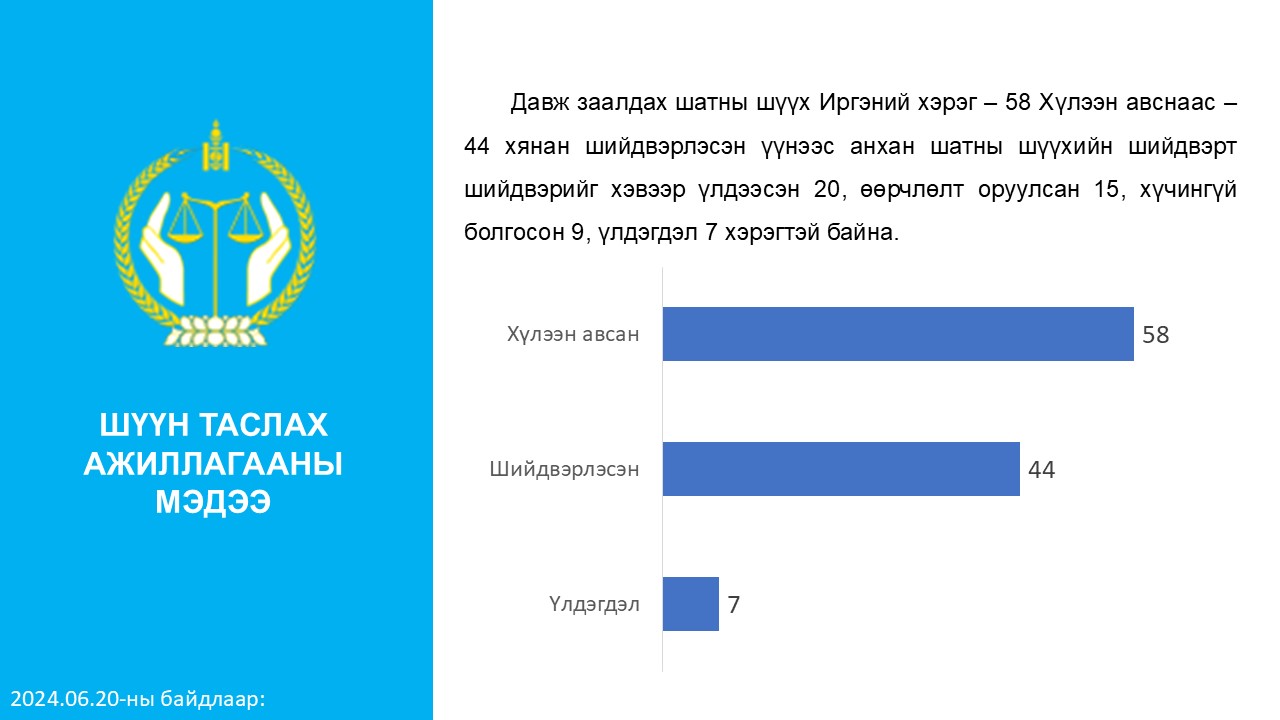 ШҮҮН ТАСЛАХ АЖИЛЛАГААНЫ МЭДЭЭ

2024.06.20-ны байдлаар:

Давж заалдах шатны шүүх Иргэний хэрэг – 58 Хүлээн авснаас – 44 хянан шийдвэрлэсэн үүнээс анхан шатны шүүхийн шийдвэрт шийдвэрийг хэвээр үлдээсэн 20, өөрчлөлт оруулсан 15, хүчингүй болгосон 9, үлдэгдэл 7 хэрэгтэй байна.

Хүлээн авсан 58
Шийдвэрлэсэн 44
Үлдэгдэл 7